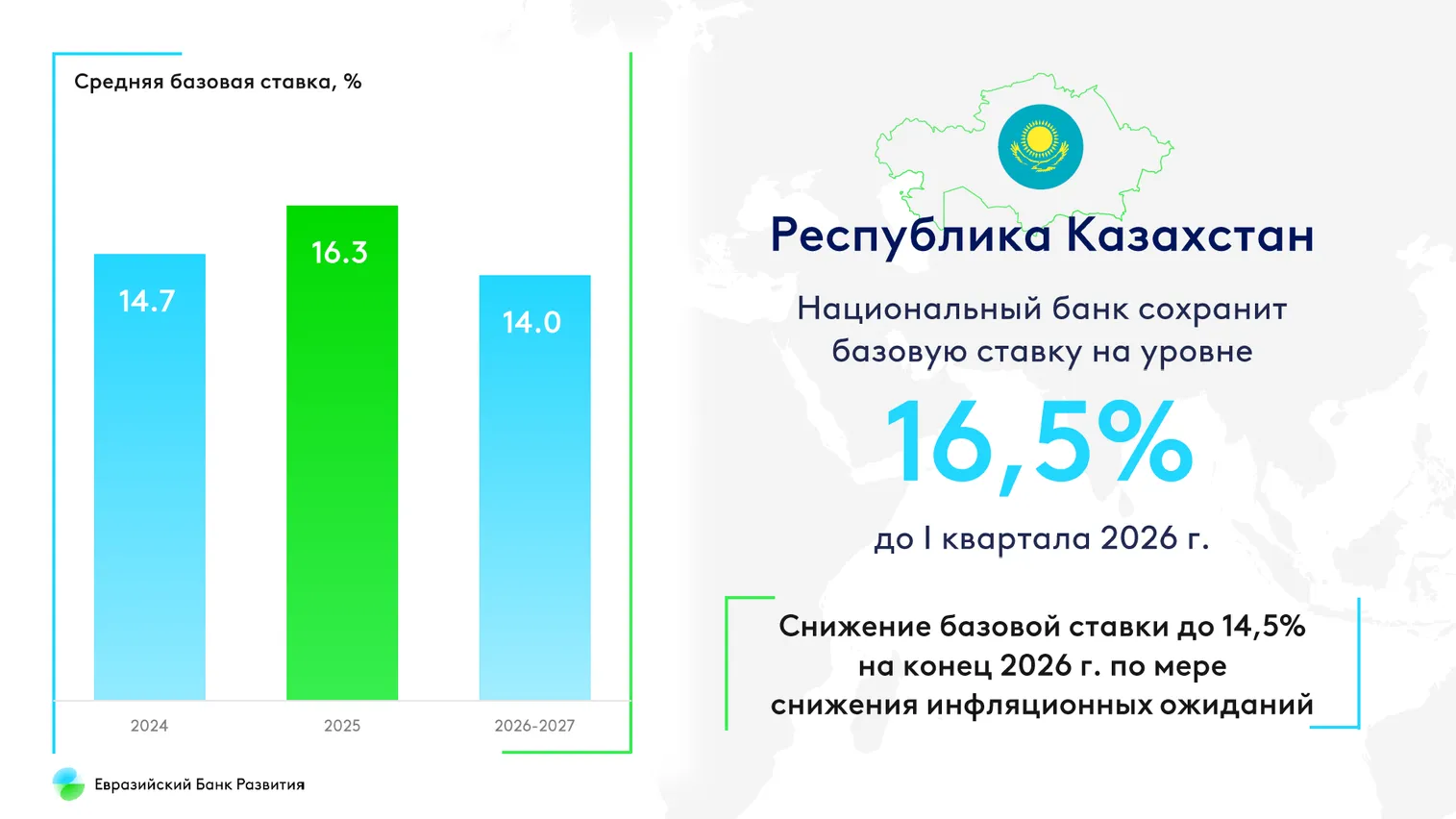 Средняя базовая ставка, %

14.7

16.3

14.0

2024

2025

2026-2027

Евразийский Банк Развития

Республика Казахстан

Национальный банк сохранит базовую ставку на уровне

16,5%

до I квартала 2026 г.

Снижение базовой ставки до 14,5% на конец 2026 г. по мере снижения инфляционных ожиданий